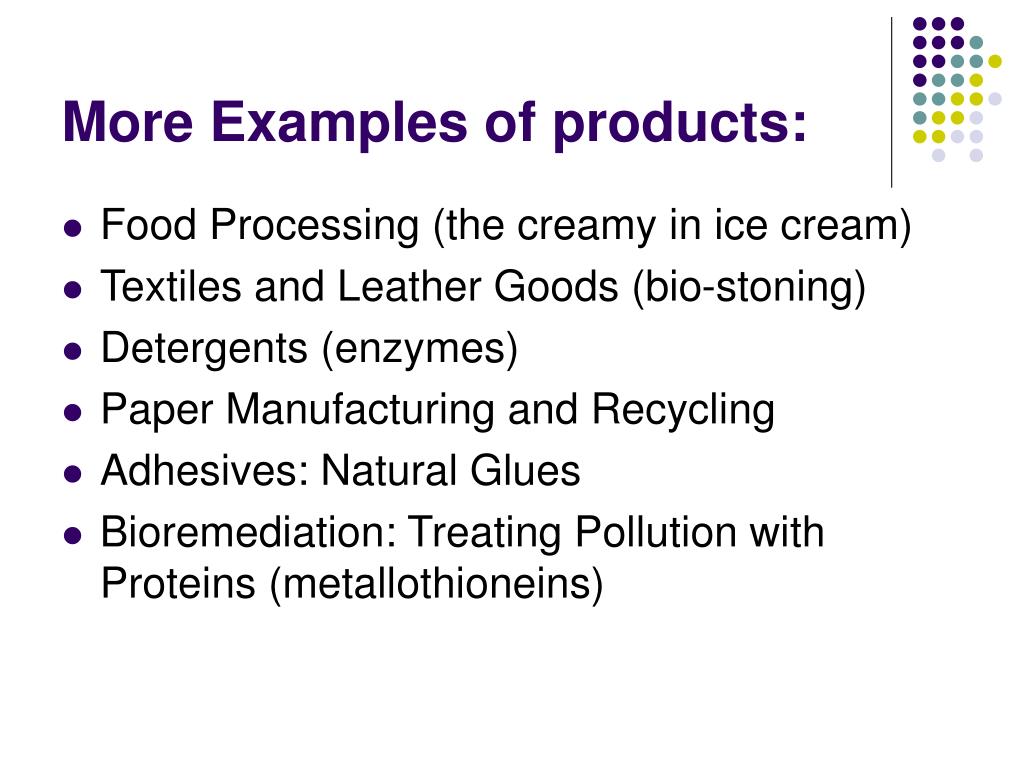 More Examples of products:

- Food Processing (the creamy in ice cream)
- Textiles and Leather Goods (bio-stoning)
- Detergents (enzymes)
- Paper Manufacturing and Recycling
- Adhesives: Natural Glues
- Bioremediation: Treating Pollution with Proteins (metallothioneins)